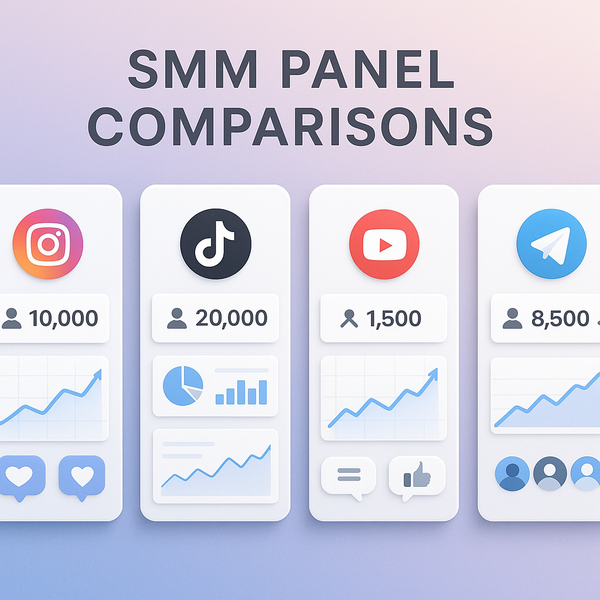 SMM PANEL COMPARISONS

10,000

20,000

1,500

8,500